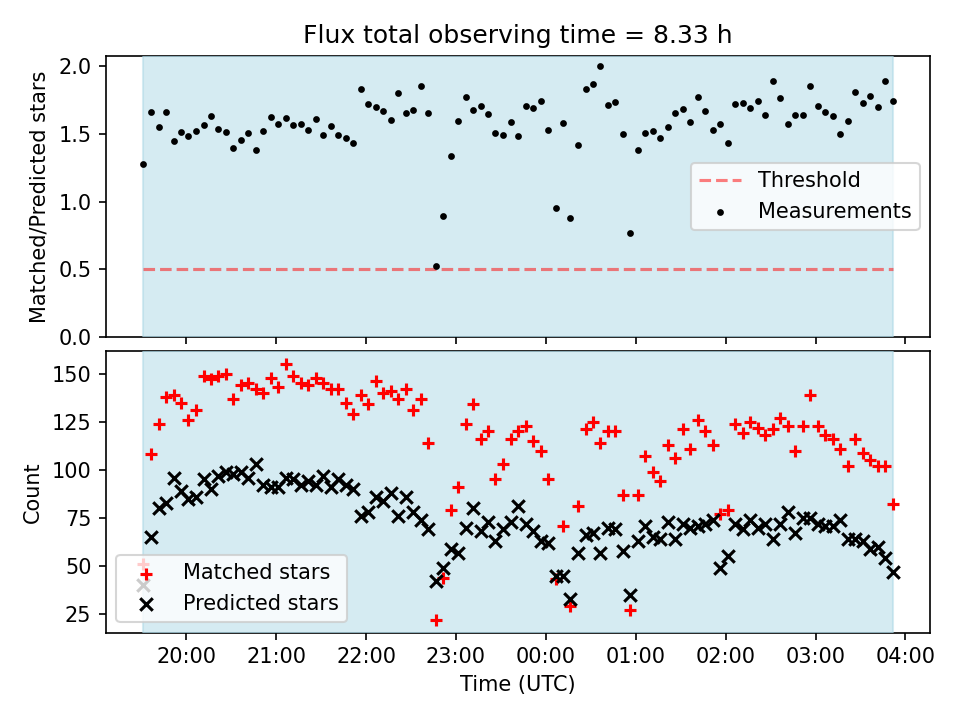 Flux total observing time = 8.33 h

Matched/Predicted stars

2.0
1.5
1.0
0.5
0.0

Threshold
Measurements

Count

150
125
100
75
50
25

Matched stars
Predicted stars

20:00
21:00
22:00
23:00
00:00
01:00
02:00
03:00
04:00

Time (UTC)